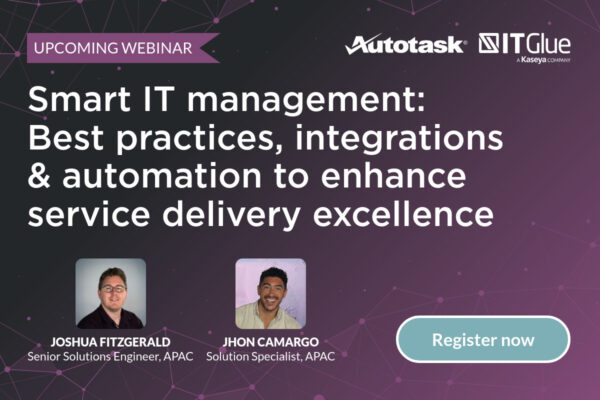 UPCOMING WEBINAR

Autotask® ITGlue A Kaseya COMPANY

Smart IT management: Best practices, integrations & automation to enhance service delivery excellence

JOSHUA FITZGERALD
Senior Solutions Engineer, APAC

JHON CAMARGO
Solution Specialist, APAC

Register now